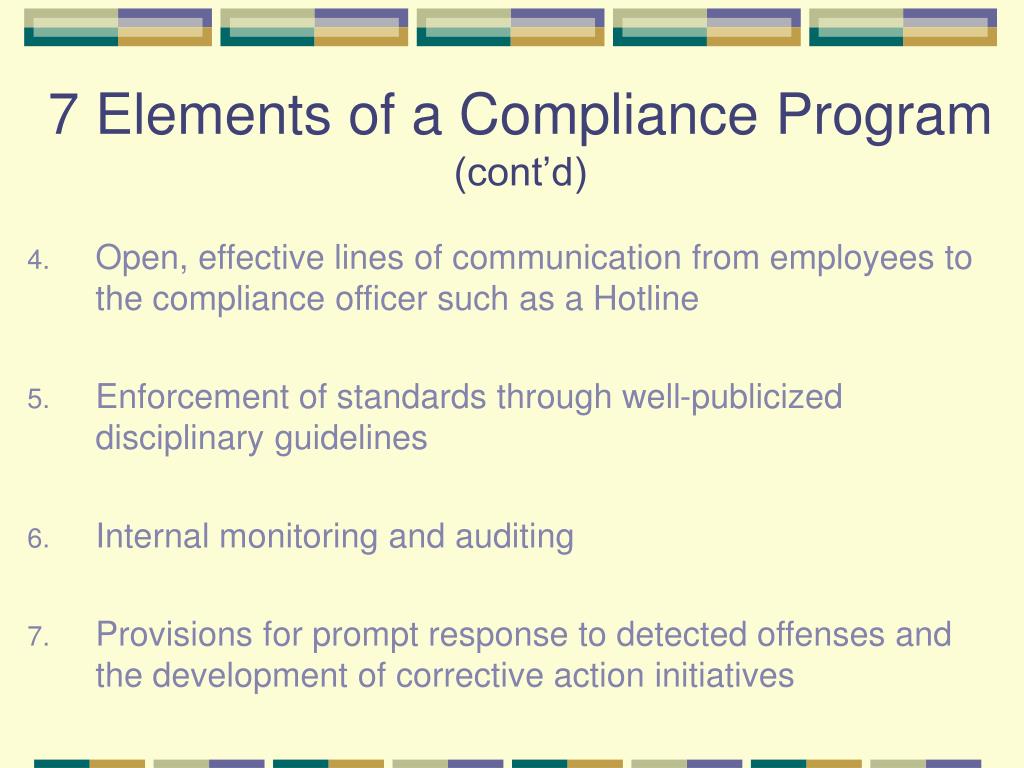 7 Elements of a Compliance Program (cont’d)

4. Open, effective lines of communication from employees to the compliance officer such as a Hotline

5. Enforcement of standards through well-publicized disciplinary guidelines

6. Internal monitoring and auditing

7. Provisions for prompt response to detected offenses and the development of corrective action initiatives